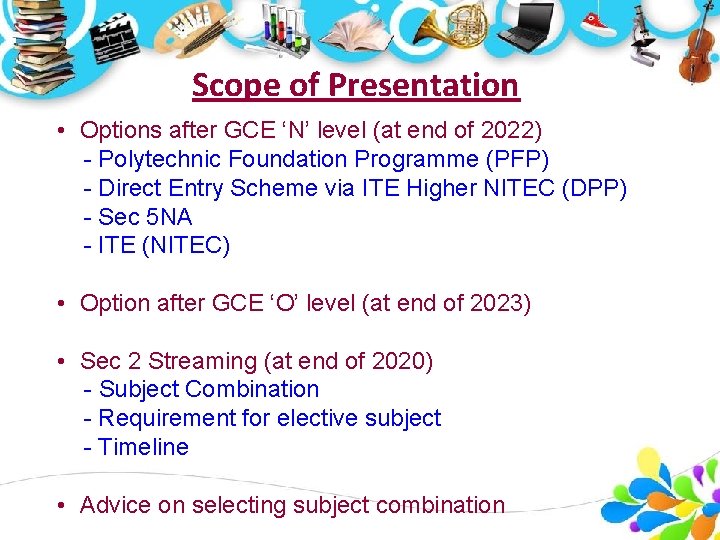 Scope of Presentation

• Options after GCE 'N' level (at end of 2022)
- Polytechnic Foundation Programme (PFP)
- Direct Entry Scheme via ITE Higher NITEC (DPP)
- Sec 5NA
- ITE (NITEC)

• Option after GCE 'O' level (at end of 2023)

• Sec 2 Streaming (at end of 2020)
- Subject Combination
- Requirement for elective subject
- Timeline

• Advice on selecting subject combination